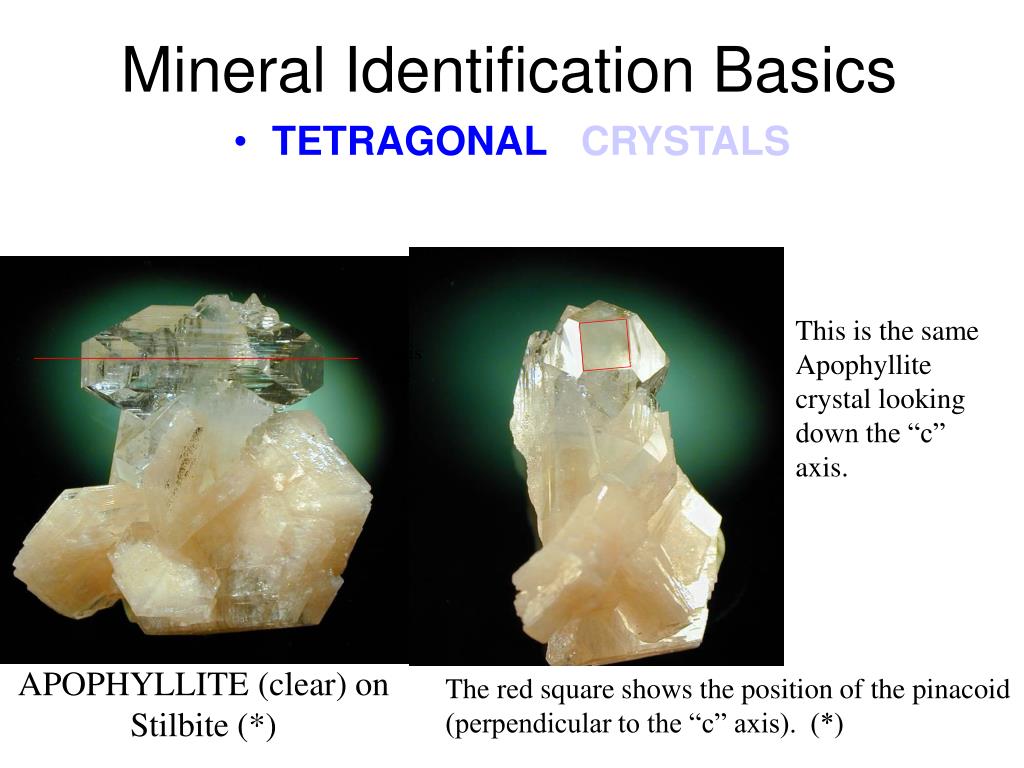 Mineral Identification Basics

• TETRAGONAL CRYSTALS

This is the same Apophyllite crystal looking down the “c” axis.

APOPHYLLITE (clear) on Stilbite (*)

The red square shows the position of the pinacoid (perpendicular to the “c” axis). (*)